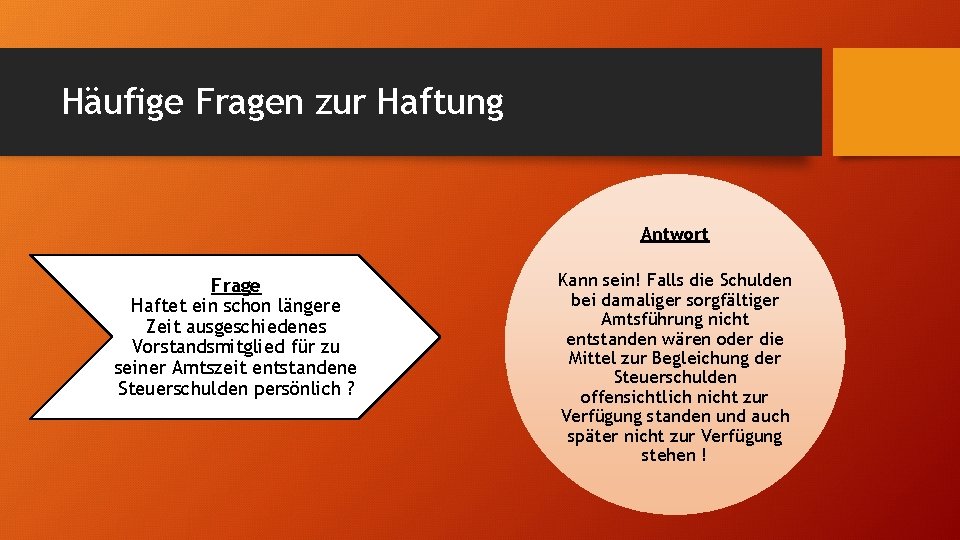 Häufige Fragen zur Haftung

Frage
Haftet ein schon längere Zeit ausgeschiedenes Vorstandsmitglied für zu seiner Amtszeit entstandene Steuerschulden persönlich ?

Antwort

Kann sein! Falls die Schulden bei damaliger sorgfältiger Amtsführung nicht entstanden wären oder die Mittel zur Begleichung der Steuerschulden offensichtlich nicht zur Verfügung standen und auch später nicht zur Verfügung stehen !